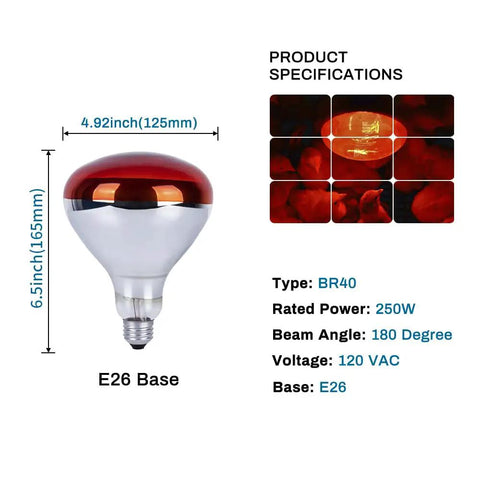 4.92inch(125mm)

6.5inch(165mm)

E26 Base

PRODUCT SPECIFICATIONS

Type: BR40

Rated Power: 250W

Beam Angle: 180 Degree

Voltage: 120 VAC

Base: E26